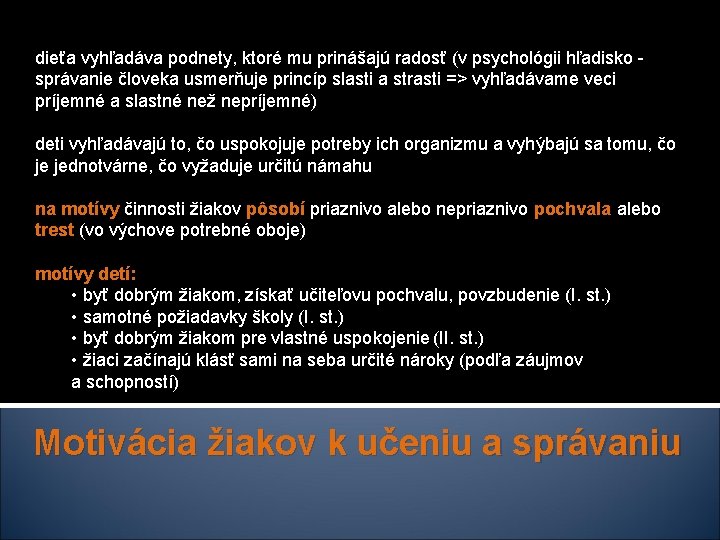 dieťa vyhľadáva podnety, ktoré mu prinášajú radosť (v psychológii hľadisko - správanie človeka usmerňuje princíp slasti a strasti => vyhľadávame veci príjemné a slastné než nepríjemné)

deti vyhľadávajú to, čo uspokojuje potreby ich organizmu a vyhýbajú sa tomu, čo je jednotvárne, čo vyžaduje určitú námahu

na motívy činnosti žiakov pôsobí priaznivo alebo nepriaznivo pochvala alebo trest (vo výchove potrebné oboje)

motívy detí:
• byť dobrým žiakom, získať učiteľovu pochvalu, povzbudenie (I. st.)
• samotné požiadavky školy (I. st.)
• byť dobrým žiakom pre vlastné uspokojenie (II. st.)
• žiaci začínajú klásť sami na seba určité nároky (podľa záujmov a schopností)

Motivácia žiakov k učeniu a správaniu